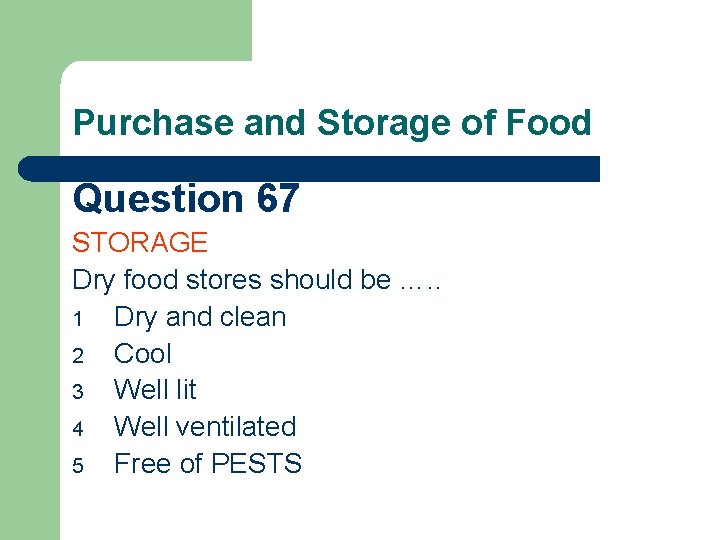 Purchase and Storage of Food

Question 67

STORAGE

Dry food stores should be …..

1 Dry and clean
2 Cool
3 Well lit
4 Well ventilated
5 Free of PESTS